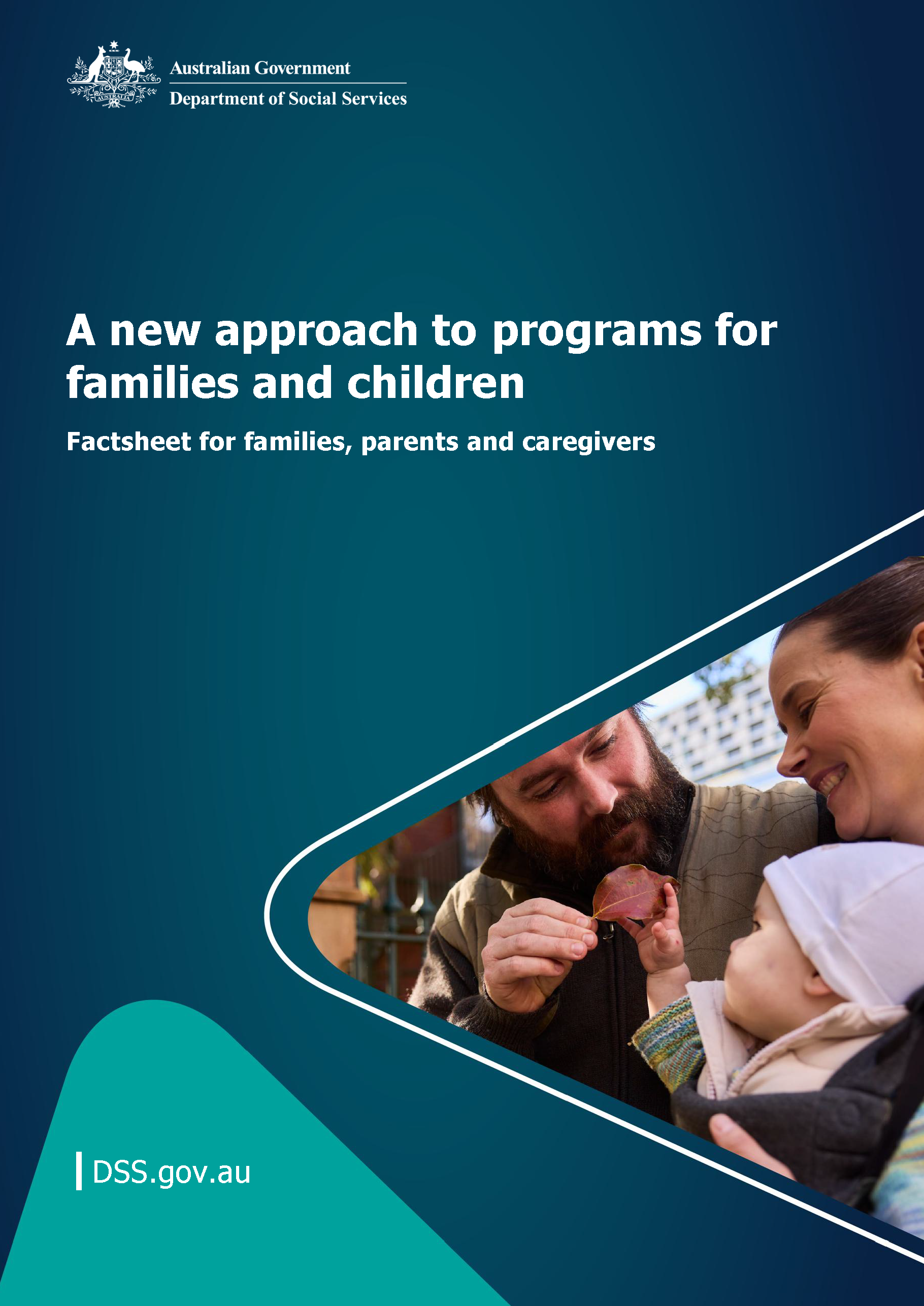 AUSTRALIA

Australian Government
Department of Social Services

A new approach to programs for families and children

Factsheet for families, parents and caregivers

DSS.gov.au